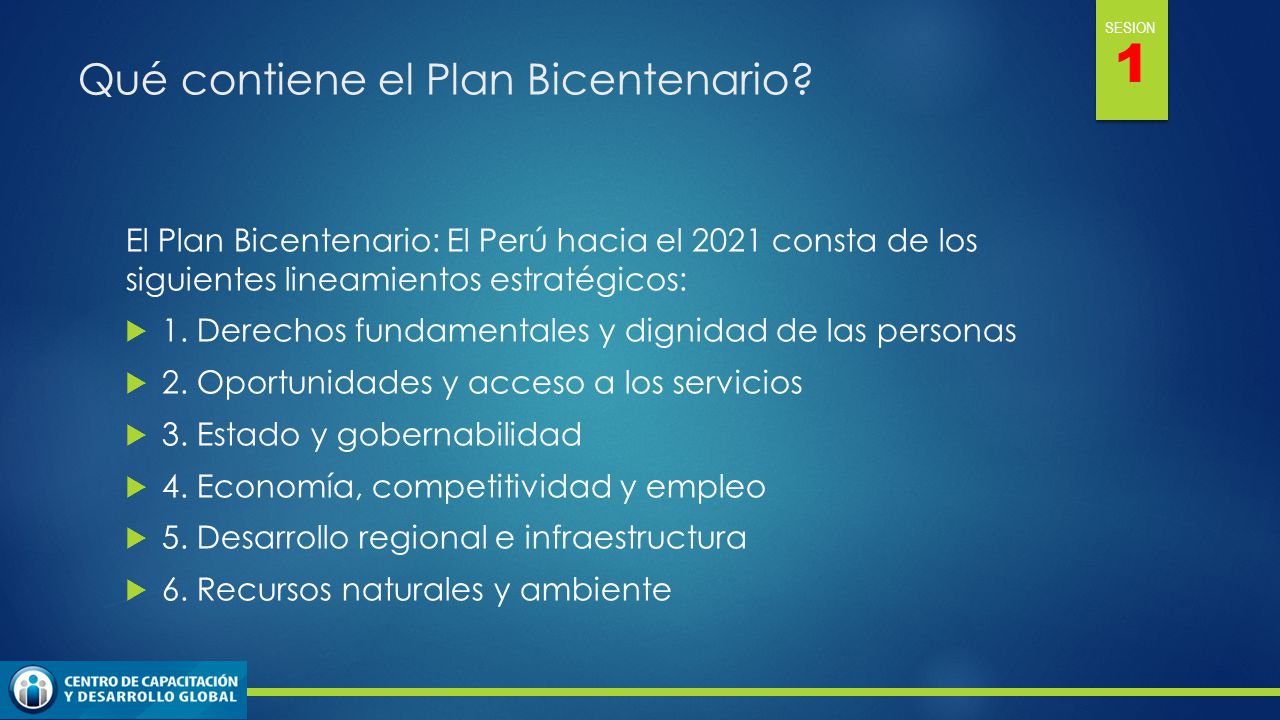 SESION
1

Qué contiene el Plan Bicentenario?

El Plan Bicentenario: El Perú hacia el 2021 consta de los siguientes lineamientos estratégicos:

1. Derechos fundamentales y dignidad de las personas

2. Oportunidades y acceso a los servicios

3. Estado y gobernabilidad

4. Economía, competitividad y empleo

5. Desarrollo regional e infraestructura

6. Recursos naturales y ambiente

CENTRO DE CAPACITACIÓN Y DESARROLLO GLOBAL